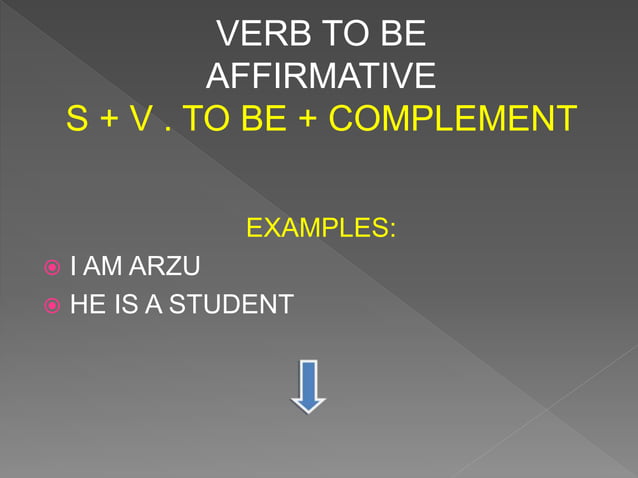 VERB TO BE
AFFIRMATIVE
S + V . TO BE + COMPLEMENT

EXAMPLES:

I AM ARZU
HE IS A STUDENT